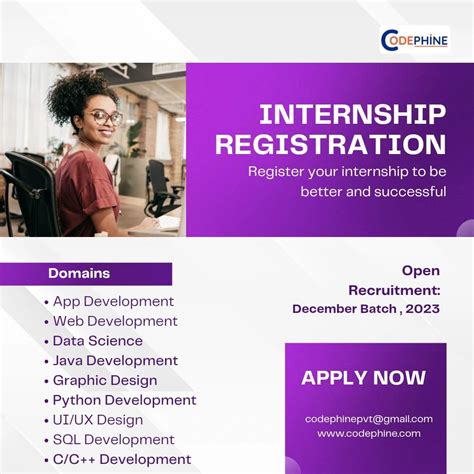 CODEPHINE

INTERNSHIP REGISTRATION

Register your internship to be better and successful

Domains

• App Development
• Web Development
• Data Science
• Java Development
• Graphic Design
• Python Development
• UI/UX Design
• SQL Development
• C/C++ Development

Open Recruitment: December Batch , 2023

APPLY NOW

codephinepvt@gmail.com
www.codephine.com